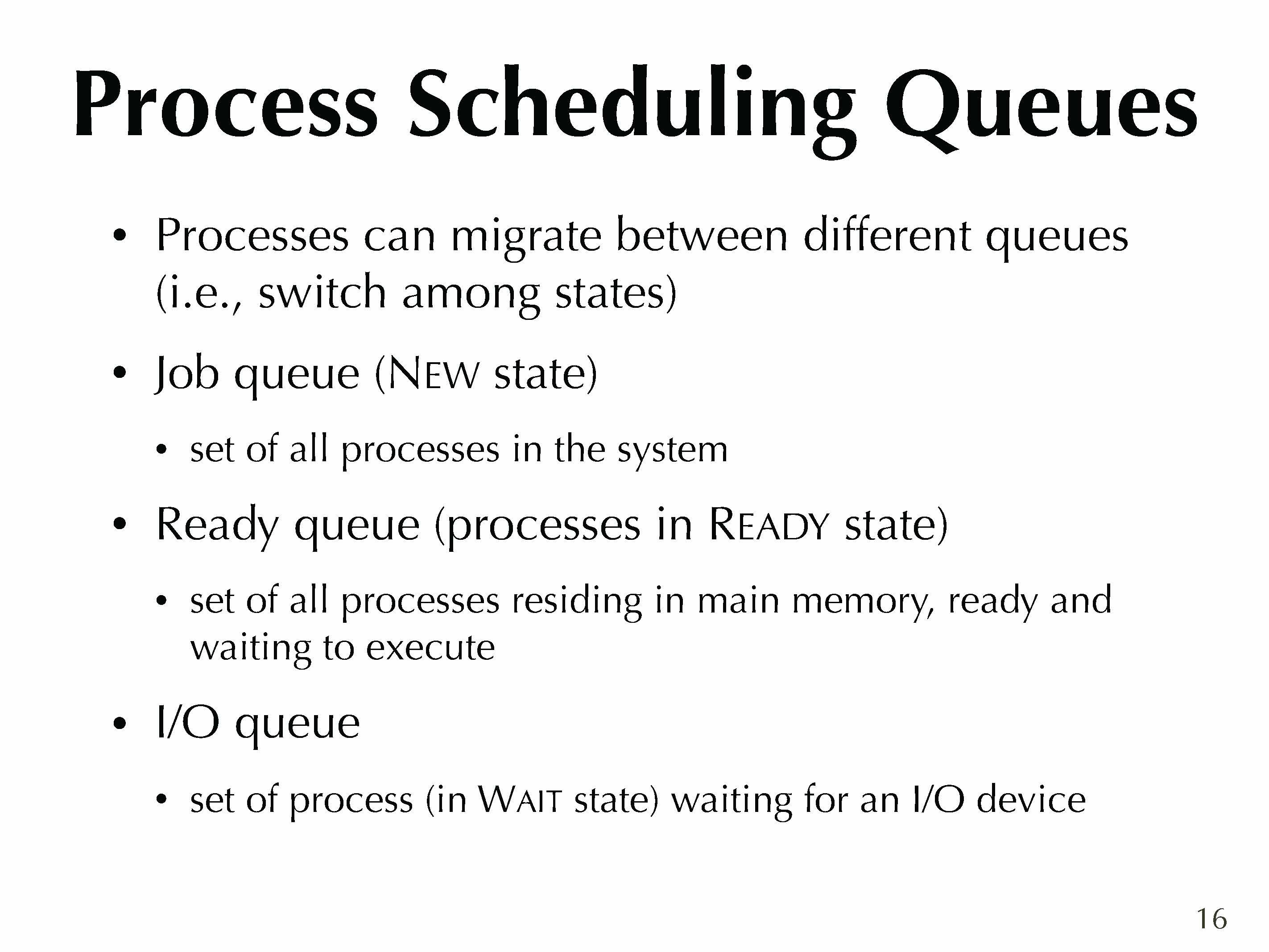 Process Scheduling Queues

• Processes can migrate between different queues (i.e., switch among states)

• Job queue (NEW state)

• set of all processes in the system

• Ready queue (processes in READY state)

• set of all processes residing in main memory, ready and waiting to execute

• I/O queue

• set of process (in WAIT state) waiting for an I/O device

16